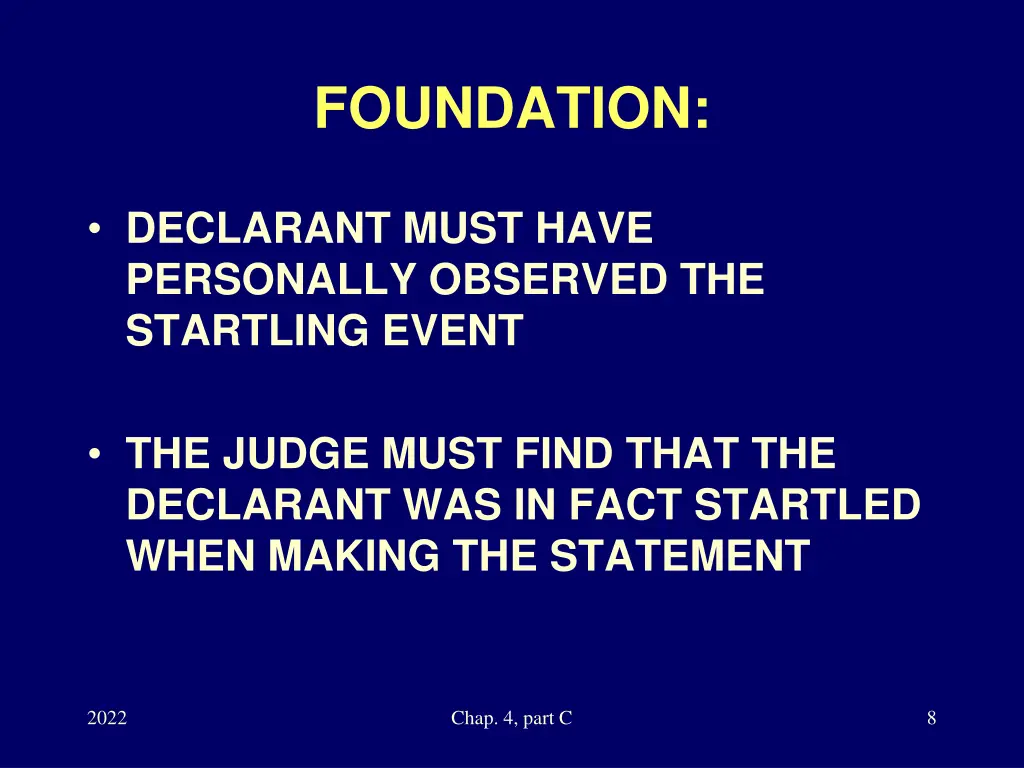 FOUNDATION:

• DECLARANT MUST HAVE PERSONALLY OBSERVED THE STARTLING EVENT

• THE JUDGE MUST FIND THAT THE DECLARANT WAS IN FACT STARTLED WHEN MAKING THE STATEMENT

2022

Chap. 4, part C

8